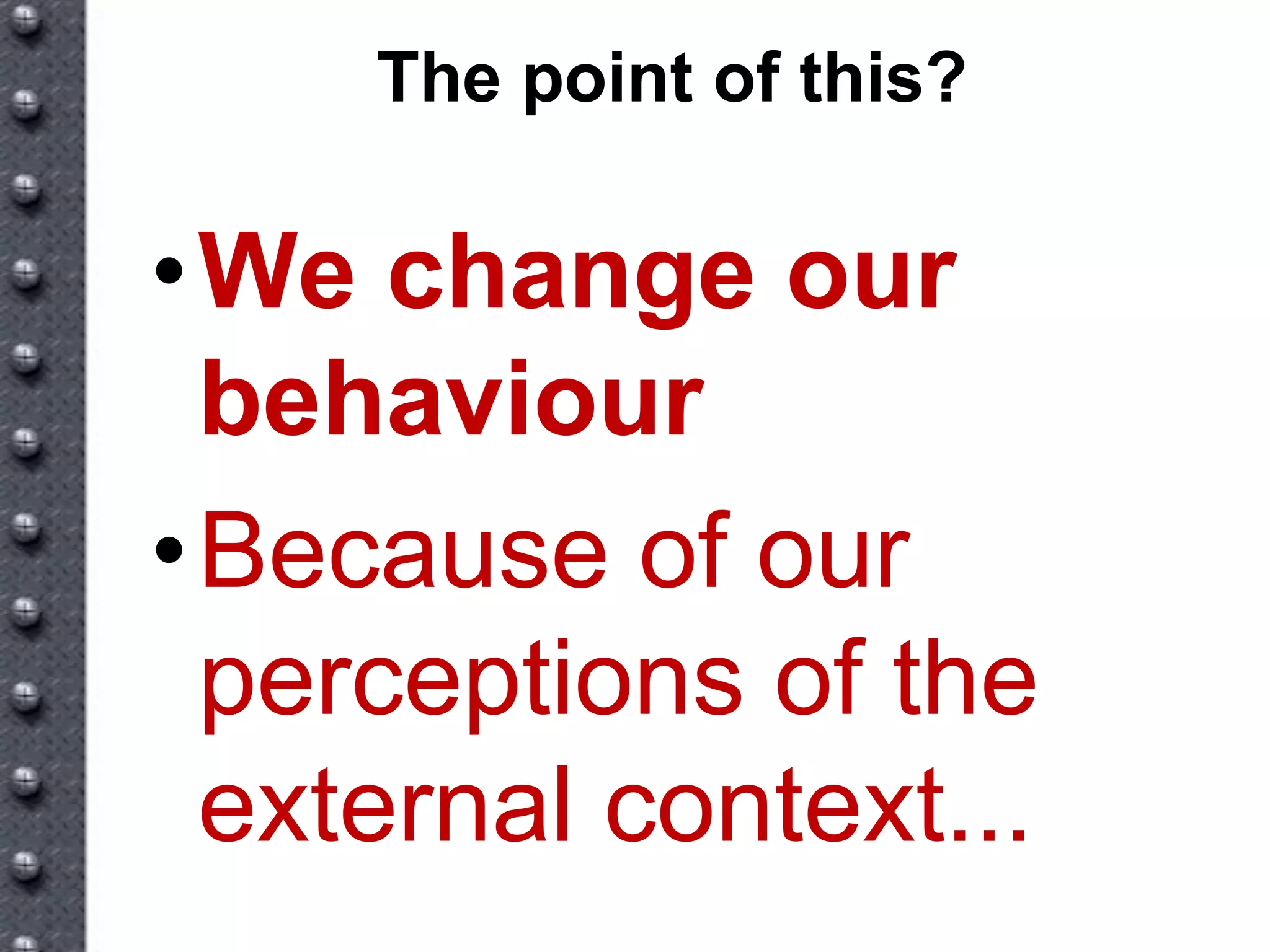 The point of this?

• We change our behaviour
• Because of our perceptions of the external context...